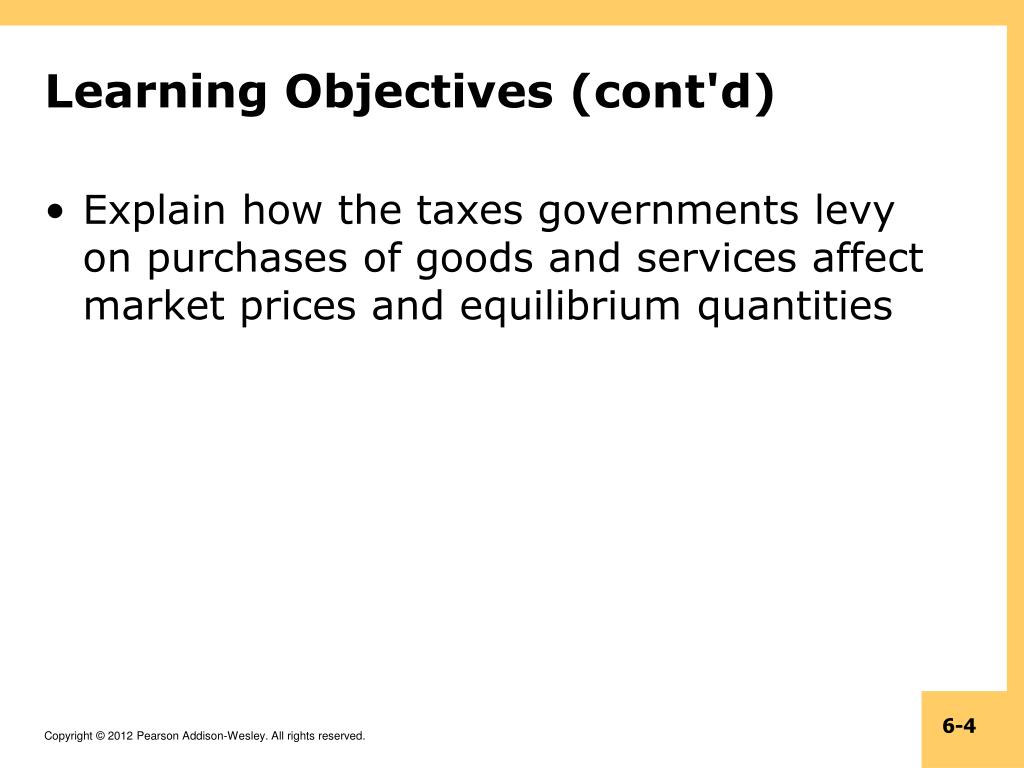 Learning Objectives (cont'd)

• Explain how the taxes governments levy on purchases of goods and services affect market prices and equilibrium quantities

Copyright © 2012 Pearson Addison-Wesley. All rights reserved.

6-4